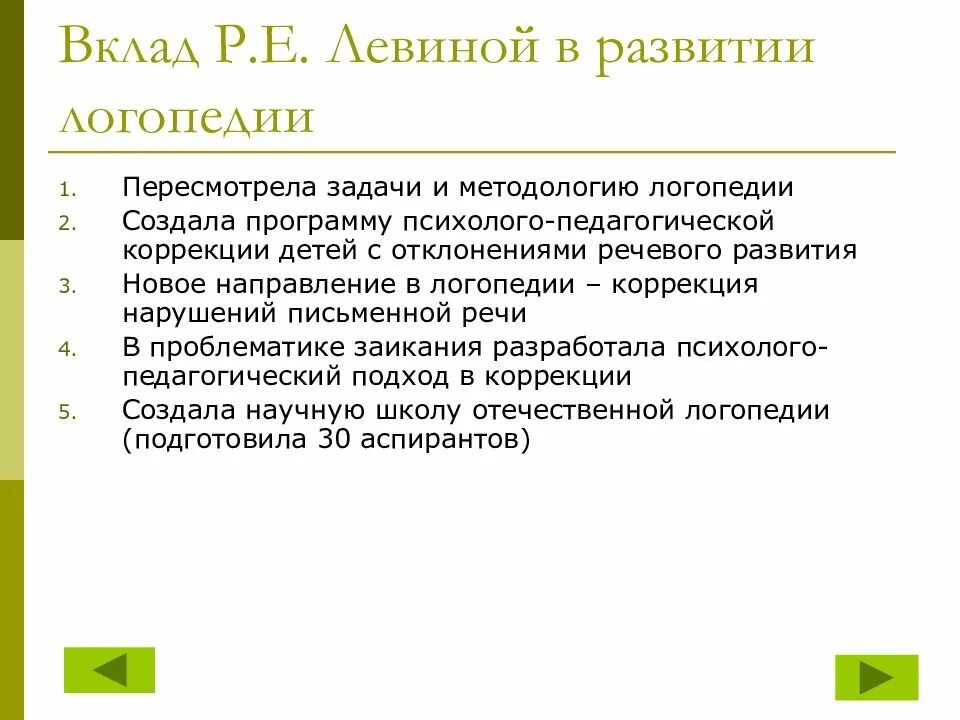 Вклад Р.Е. Левиной в развитии логопедии

1. Пересмотрела задачи и методологию логопедии
2. Создала программу психолого-педагогической коррекции детей с отклонениями речевого развития
3. Новое направление в логопедии – коррекция нарушений письменной речи
4. В проблематике заикания разработала психолого-педагогический подход в коррекции
5. Создала научную школу отечественной логопедии (подготовила 30 аспирантов)